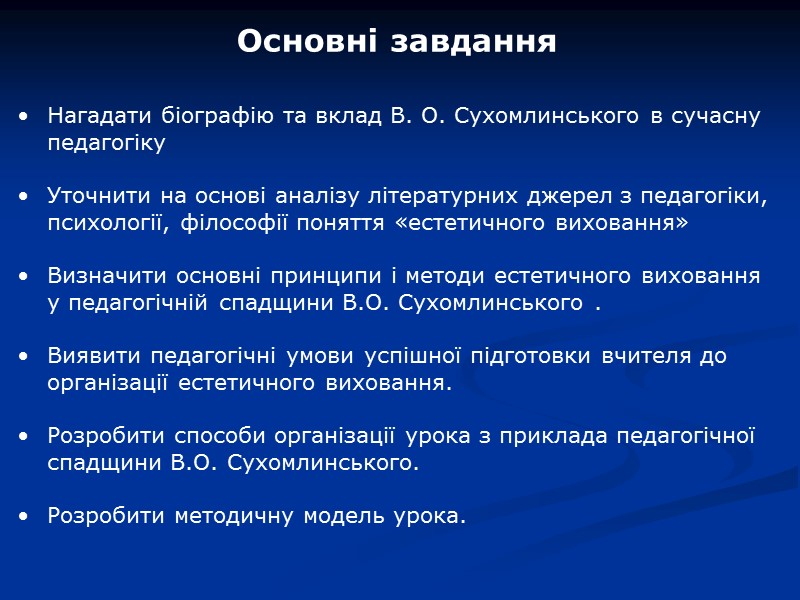 Основні завдання

• Нагадати біографію та вклад В. О. Сухомлинського в сучасну педагогіку

• Уточнити на основі аналізу літературних джерел з педагогіки, психології, філософії поняття «естетичного виховання»

• Визначити основні принципи і методи естетичного виховання у педагогічній спадщини В.О. Сухомлинського .

• Виявити педагогічні умови успішної підготовки вчителя до організації естетичного виховання.

• Розробити способи організації урока з приклада педагогічної спадщини В.О. Сухомлинського.

• Розробити методичну модель урока.